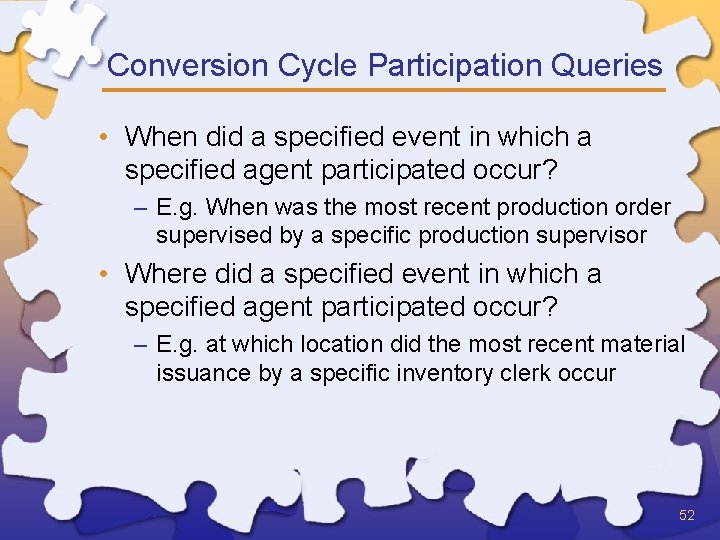 Conversion Cycle Participation Queries

• When did a specified event in which a specified agent participated occur?
– E.g. When was the most recent production order supervised by a specific production supervisor

• Where did a specified event in which a specified agent participated occur?
– E.g. at which location did the most recent material issuance by a specific inventory clerk occur

52